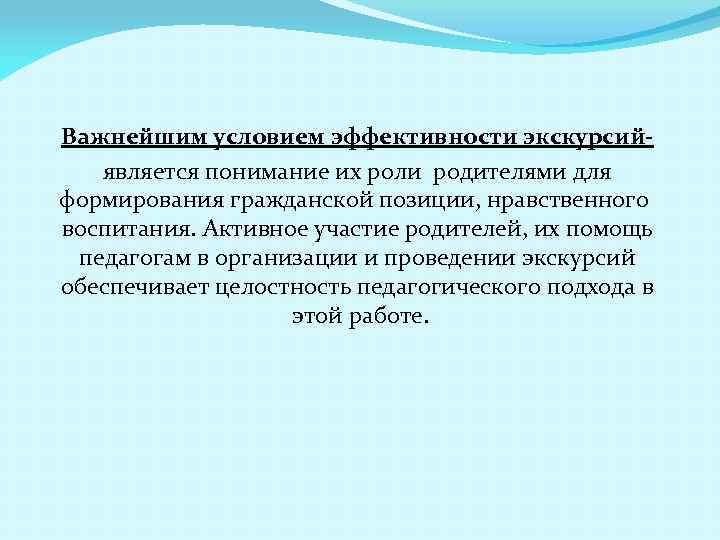 Важнейшим условием эффективности экскурсий- является понимание их роли родителями для формирования гражданской позиции, нравственного воспитания. Активное участие родителей, их помощь педагогам в организации и проведении экскурсий обеспечивает целостность педагогического подхода в этой работе.